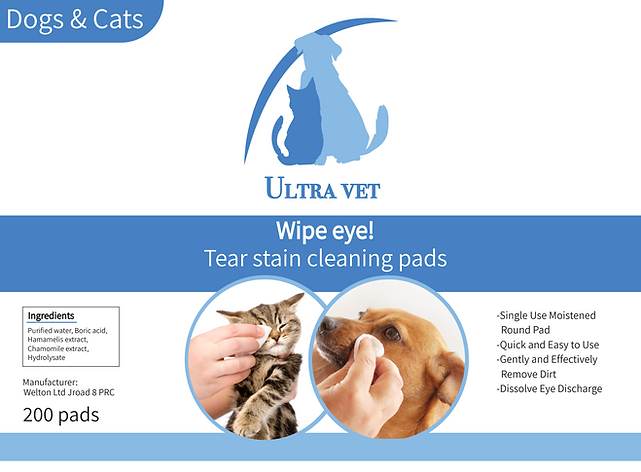 Dogs & Cats

ULTRA VET

Wipe eye!
Tear stain cleaning pads

Ingredients
Purified water, Boric acid, Hamamelis extract, Chamomile extract, Hydrolysate

Manufacturer:
Welton Ltd Jroad 8 PRC

200 pads

-Single Use Moistened Round Pad
-Quick and Easy to Use
-Gently and Effectively Remove Dirt
-Dissolve Eye Discharge